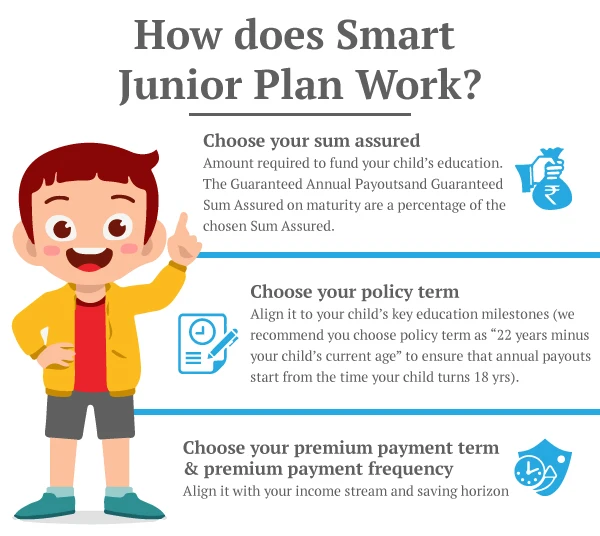 How does Smart Junior Plan Work?

Choose your sum assured
Amount required to fund your child's education. The Guaranteed Annual Payoutsand Guaranteed Sum Assured on maturity are a percentage of the chosen Sum Assured.

₹

Choose your policy term
Align it to your child's key education milestones (we recommend you choose policy term as "22 years minus your child's current age" to ensure that annual payouts start from the time your child turns 18 yrs).

Choose your premium payment term & premium payment frequency
Align it with your income stream and saving horizon